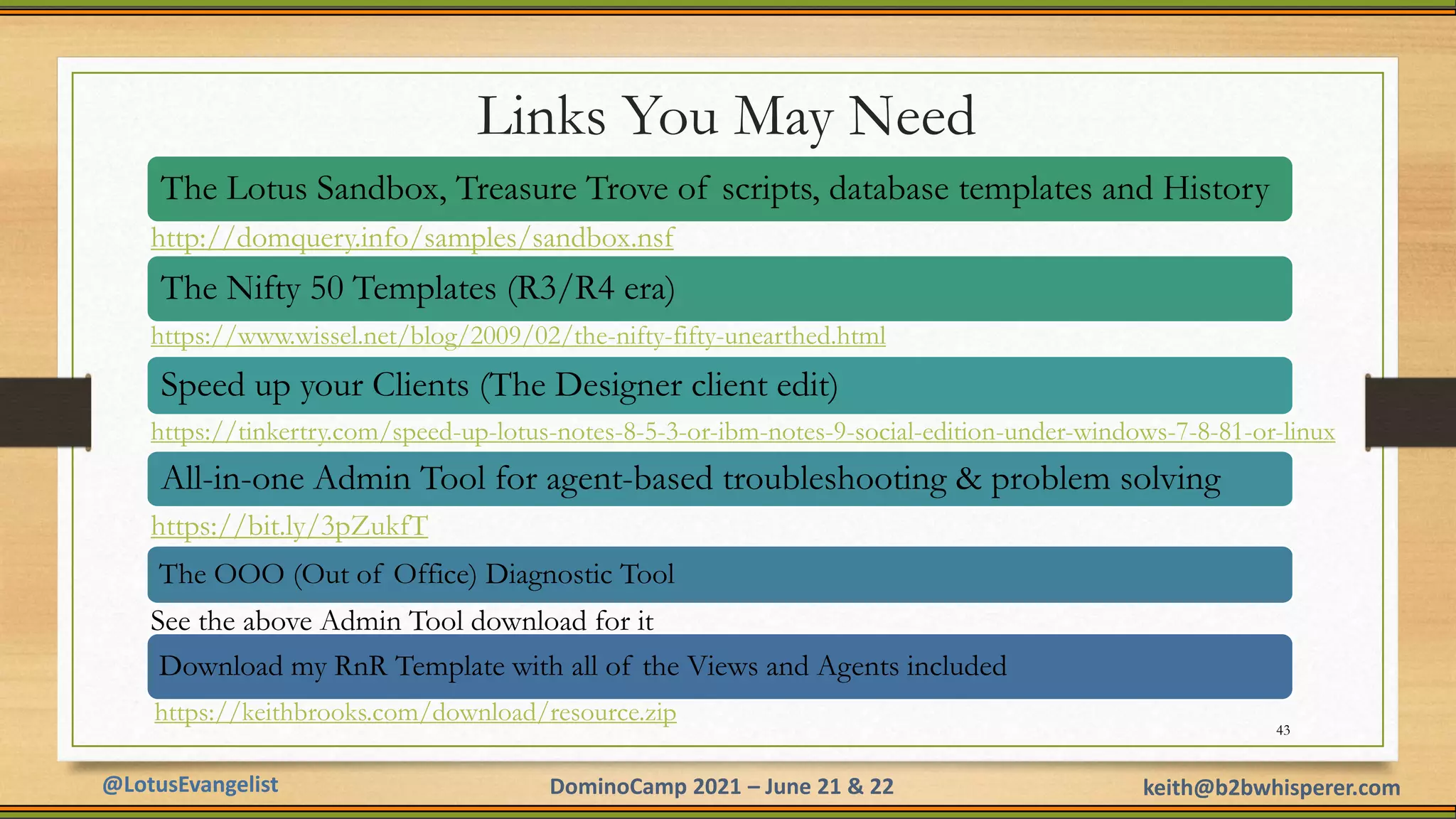 Links You May Need

The Lotus Sandbox, Treasure Trove of scripts, database templates and History

http://domquery.info/samples/sandbox.nsf

The Nifty 50 Templates (R3/R4 era)

https://www.wissel.net/blog/2009/02/the-nifty-fifty-unearthed.html

Speed up your Clients (The Designer client edit)

https://tinkertry.com/speed-up-lotus-notes-8-5-3-or-ibm-notes-9-social-edition-under-windows-7-8-81-or-linux

All-in-one Admin Tool for agent-based troubleshooting & problem solving

https://bit.ly/3pZukfT

The OOO (Out of Office) Diagnostic Tool

See the above Admin Tool download for it

Download my RnR Template with all of the Views and Agents included

https://keithbrooks.com/download/resource.zip

43

@LotusEvangelist

DominoCamp 2021 – June 21 & 22

keith@b2bwhisperer.com